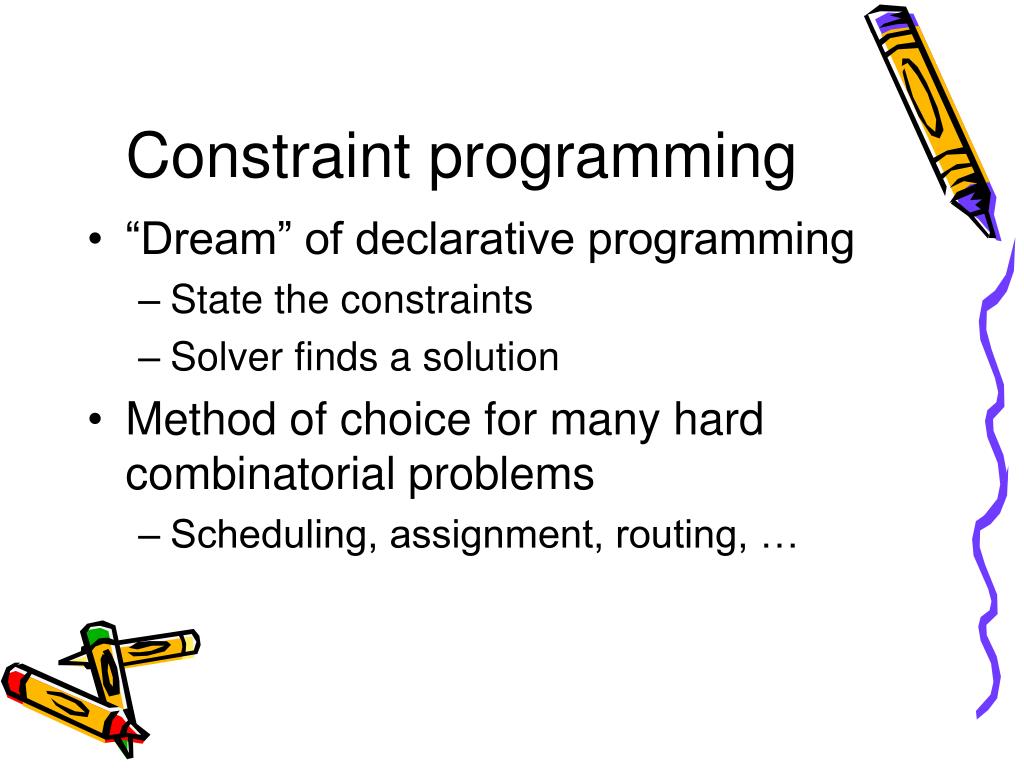 Constraint programming

• “Dream” of declarative programming
 – State the constraints
 – Solver finds a solution
• Method of choice for many hard combinatorial problems
 – Scheduling, assignment, routing, …